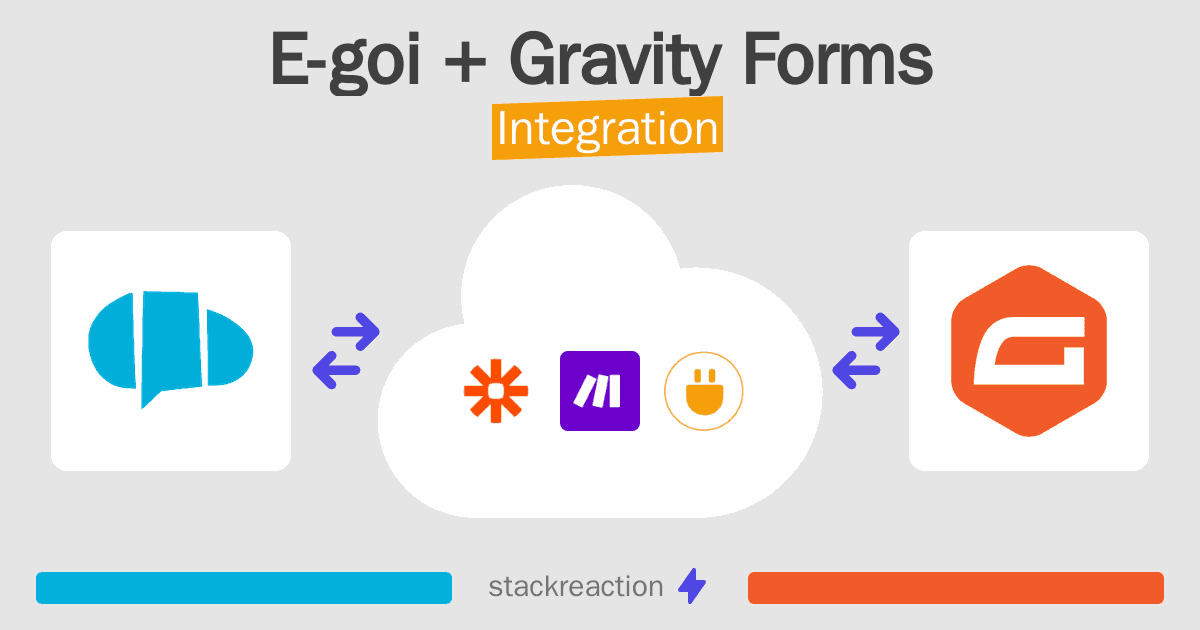 E-goi + Gravity Forms
Integration

stackreaction